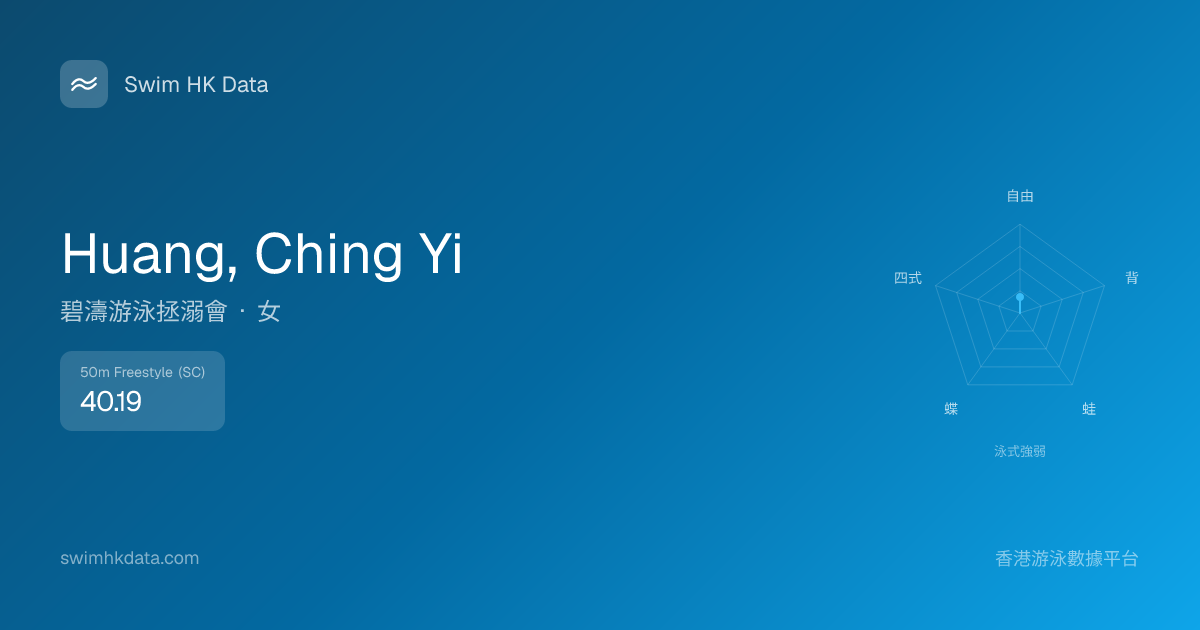 Swim HK Data

Huang, Ching Yi

碧濤游泳拯溺會 · 女

50m Freestyle (SC)
40.19

自由
背
蛙
蝶
四式
泳式強弱

swimhkdata.com

香港游泳數據平台